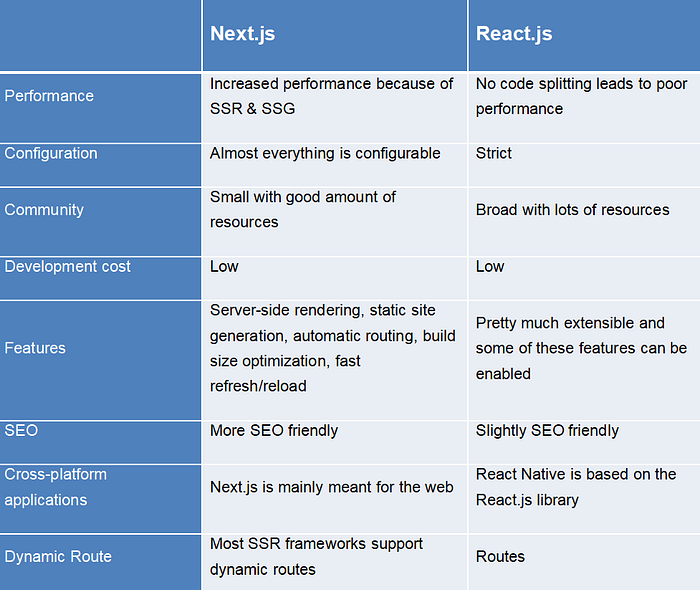 | | Next.js | React.js |
|---|---|---|
| Performance | Increased performance because of SSR & SSG | No code splitting leads to poor performance |
| Configuration | Almost everything is configurable | Strict |
| Community | Small with good amount of resources | Broad with lots of resources |
| Development cost | Low | Low |
| Features | Server-side rendering, static site generation, automatic routing, build size optimization, fast refresh/reload | Pretty much extensible and some of these features can be enabled |
| SEO | More SEO friendly | Slightly SEO friendly |
| Cross-platform applications | Next.js is mainly meant for the web | React Native is based on the React.js library |
| Dynamic Route | Most SSR frameworks support dynamic routes | Routes |